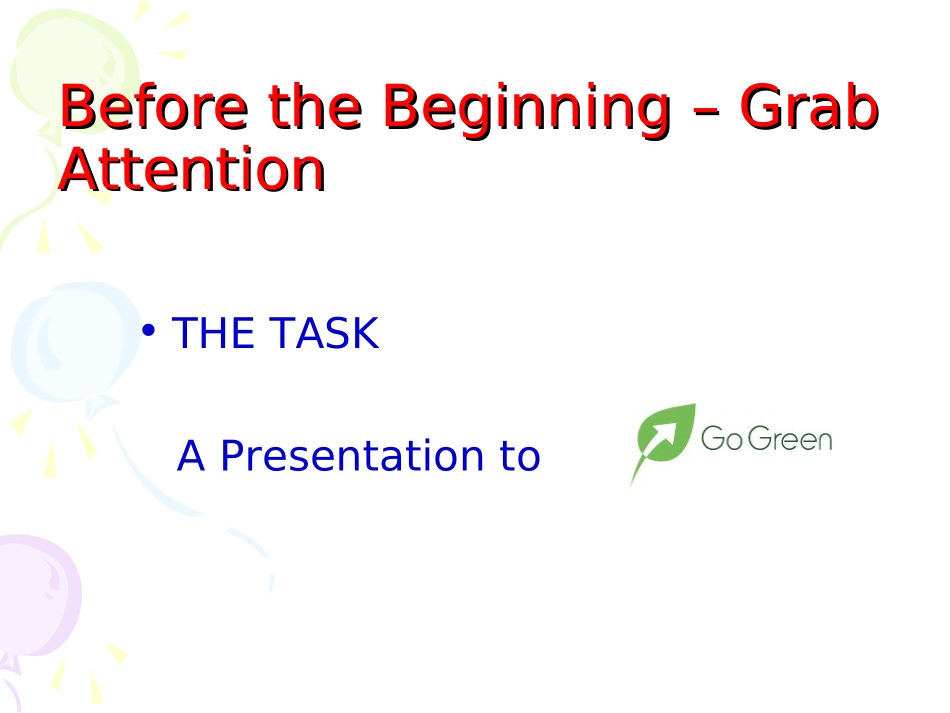 Before the Beginning – Grab Attention

• THE TASK

A Presentation to

Go Green